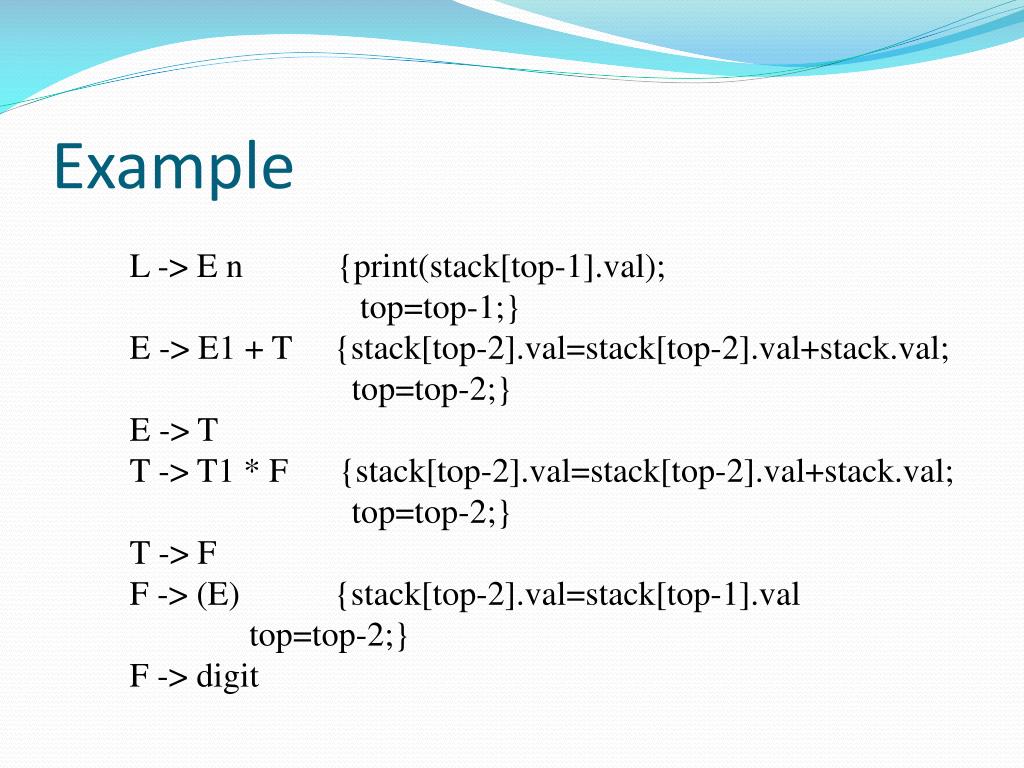 Example

L -> E n {print(stack[top-1].val);
top=top-1;}
E -> E1 + T {stack[top-2].val=stack[top-2].val+stack.val;
top=top-2;}
E -> T
T -> T1 * F {stack[top-2].val=stack[top-2].val+stack.val;
top=top-2;}
T -> F
F -> (E) {stack[top-2].val=stack[top-1].val
top=top-2;}
F -> digit